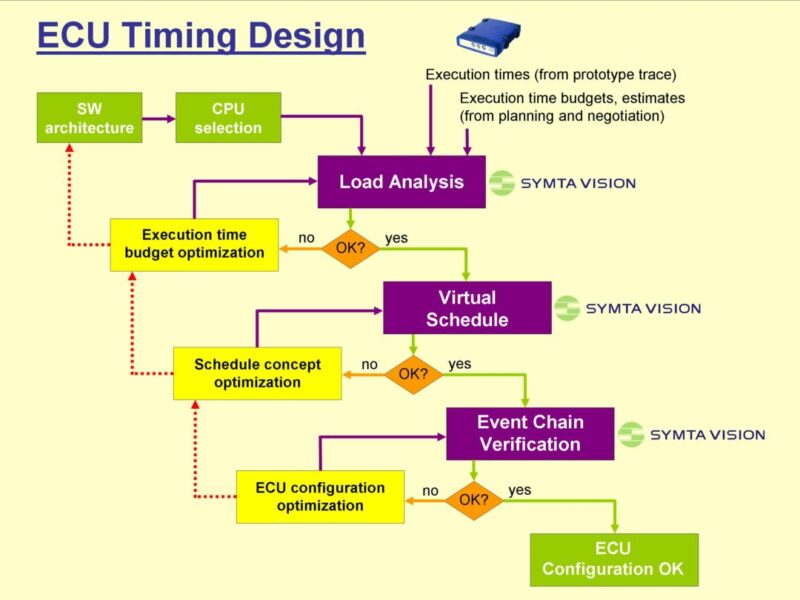 ECU Timing Design

Execution times (from prototype trace)

Execution time budgets, estimates (from planning and negotiation)

SW architecture

CPU selection

Load Analysis

SYMTA VISION

Execution time budget optimization

no

OK?

yes

Virtual Schedule

SYMTA VISION

Schedule concept optimization

no

OK?

yes

Event Chain Verification

SYMTA VISION

ECU configuration optimization

no

OK?

yes

ECU Configuration OK